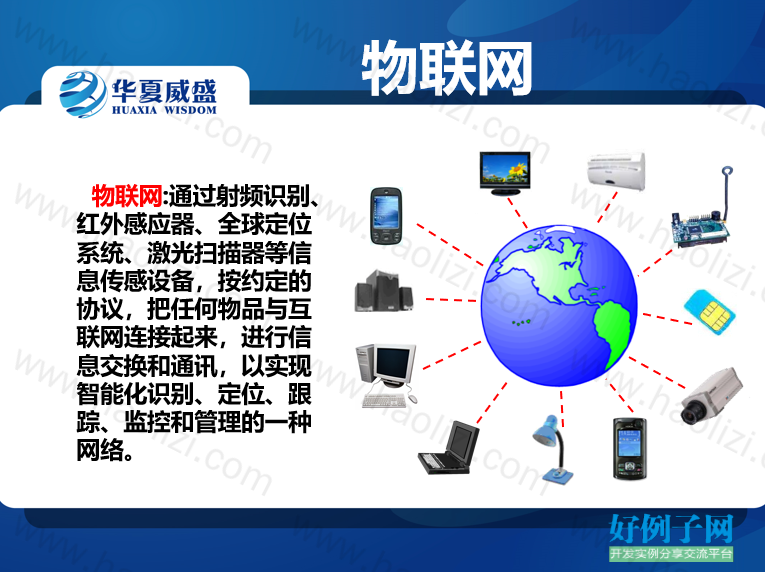 华夏威盛
HUAXIA WISDOM

物联网

物联网:通过射频识别、红外感应器、全球定位系统、激光扫描器等信息传感设备，按约定的协议，把任何物品与互联网连接起来，进行信息交换和通讯，以实现智能化识别、定位、跟踪、监控和管理的一种网络。

www.haolizi.com

好例子网
开发实例分享交流平台